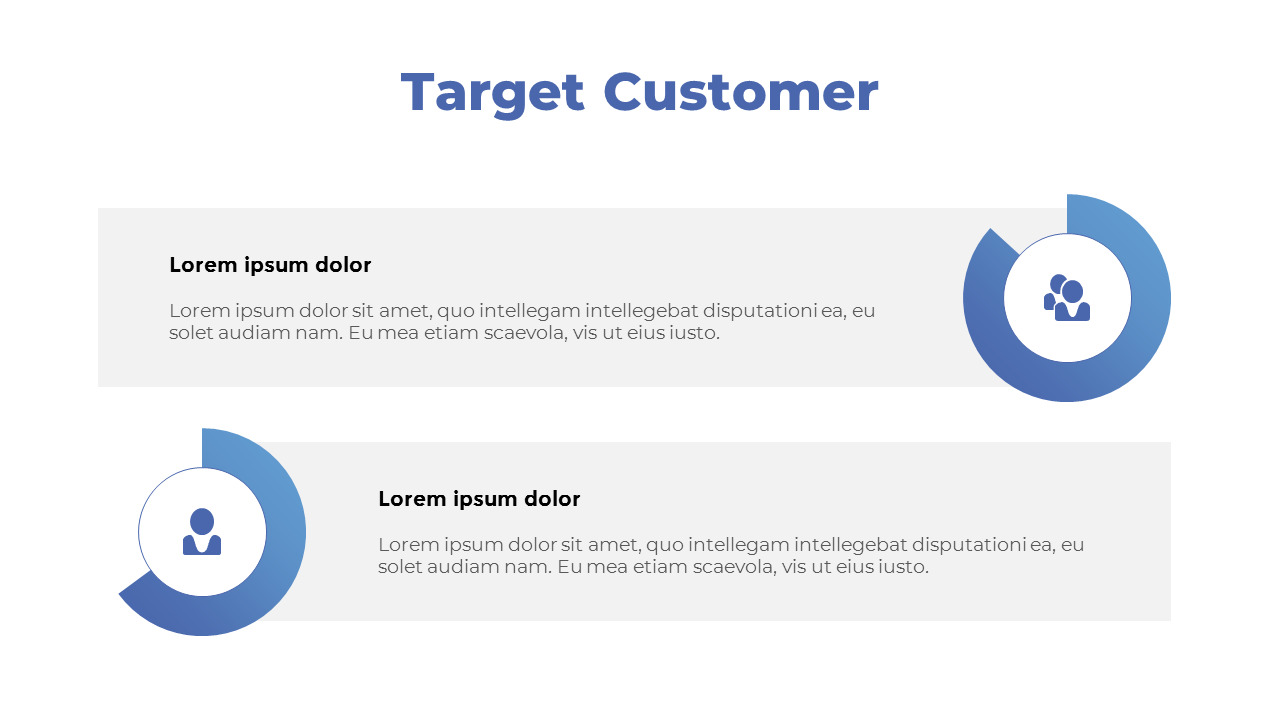 Target Customer

Lorem ipsum dolor

Lorem ipsum dolor sit amet, quo intellegam intellegebat disputationi ea, eu solet audiam nam. Eu mea etiam scaevola, vis ut eius iusto.

Lorem ipsum dolor

Lorem ipsum dolor sit amet, quo intellegam intellegebat disputationi ea, eu solet audiam nam. Eu mea etiam scaevola, vis ut eius iusto.